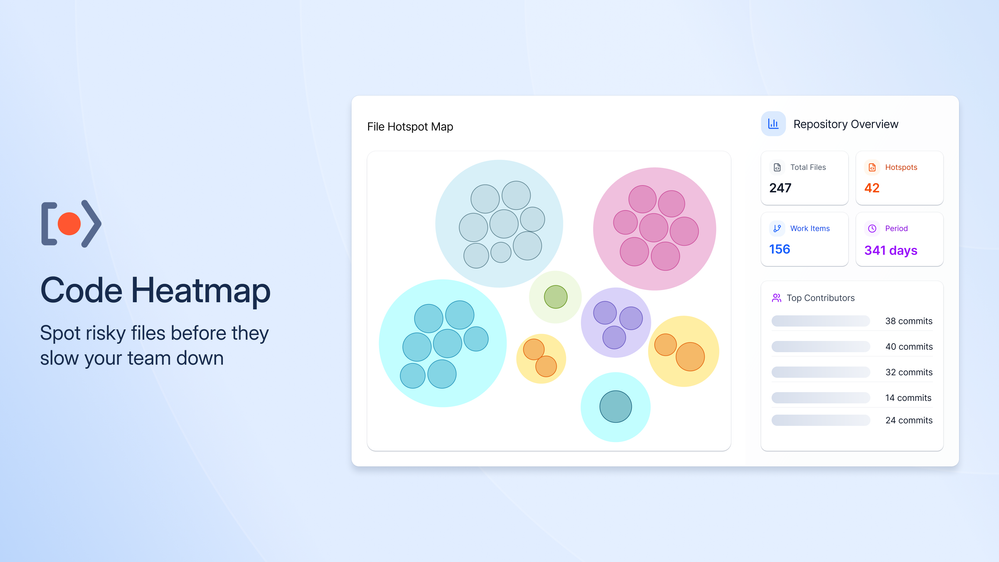 Code Heatmap

Spot risky files before they slow your team down

File Hotspot Map

Repository Overview

Total Files
247

Hotspots
42

Work Items
156

Period
341 days

Top Contributors
38 commits
40 commits
32 commits
14 commits
24 commits